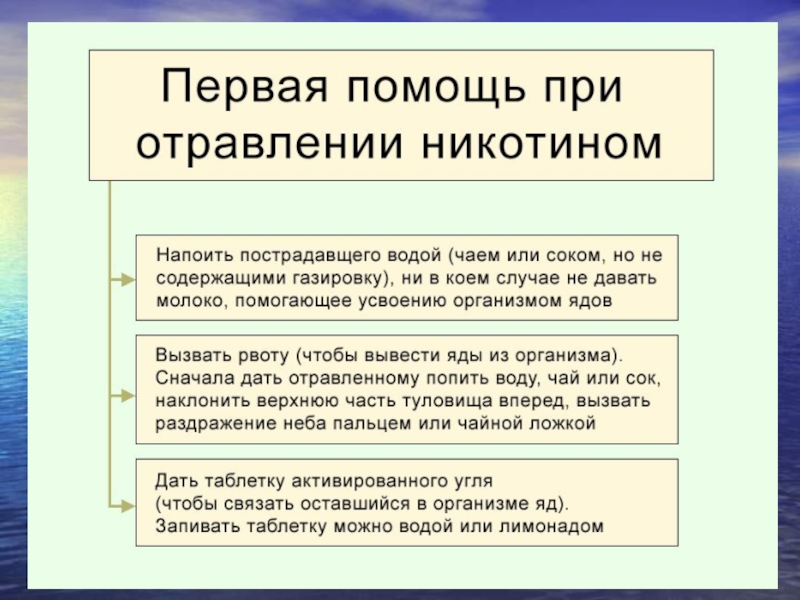 Первая помощь при отравлении никотином

Напоить пострадавщего водой (чаем или соком, но не содержащими газировку), ни в коем случае не давать молоко, помогающее усвоению организмом ядов

Вызвать рвоту (чтобы вывести яды из организма). Сначала дать отравленному попить воду, чай или сок, наклонить верхнюю часть туловища вперед, вызвать раздражение неба пальцем или чайной ложкой

Дать таблетку активированного угля
(чтобы связать оставшийся в организме яд).
Запивать таблетку можно водой или лимонадом